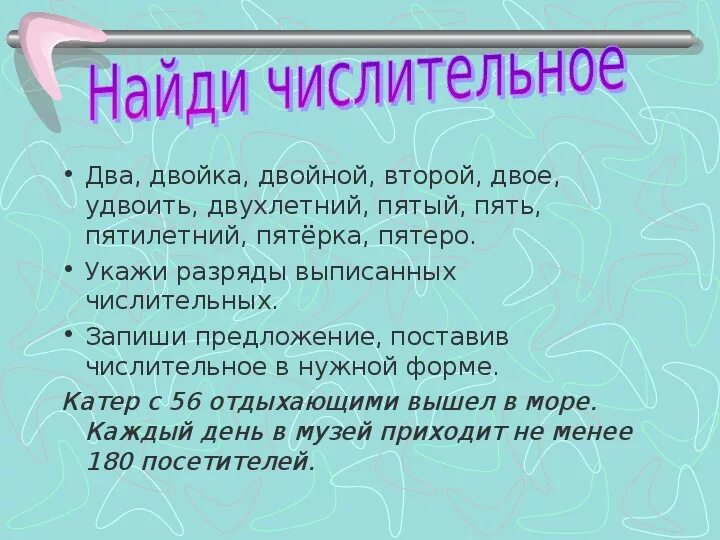 Найди числительное

• Два, двойка, двойной, второй, двое, удвоить, двухлетний, пятый, пять, пятилетний, пятёрка, пятеро.

• Укажи разряды выписанных числительных.

• Запиши предложение, поставив числительное в нужной форме.

Катер с 56 отдыхающими вышел в море. Каждый день в музей приходит не менее 180 посетителей.